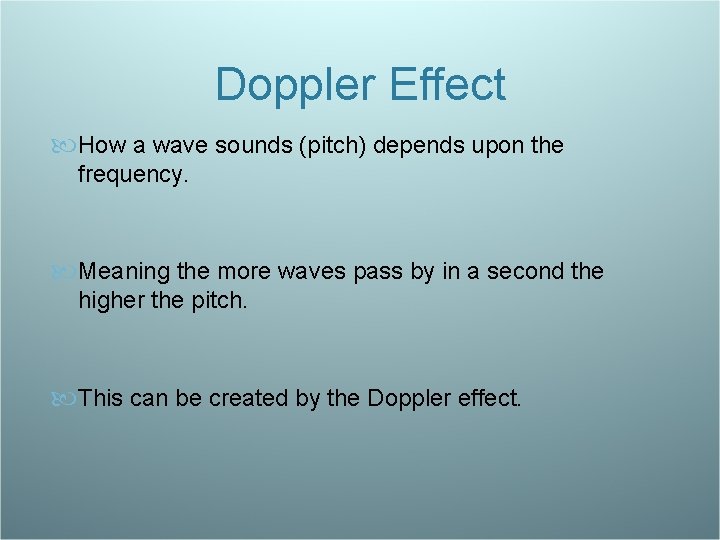 Doppler Effect

How a wave sounds (pitch) depends upon the frequency.

Meaning the more waves pass by in a second the higher the pitch.

This can be created by the Doppler effect.